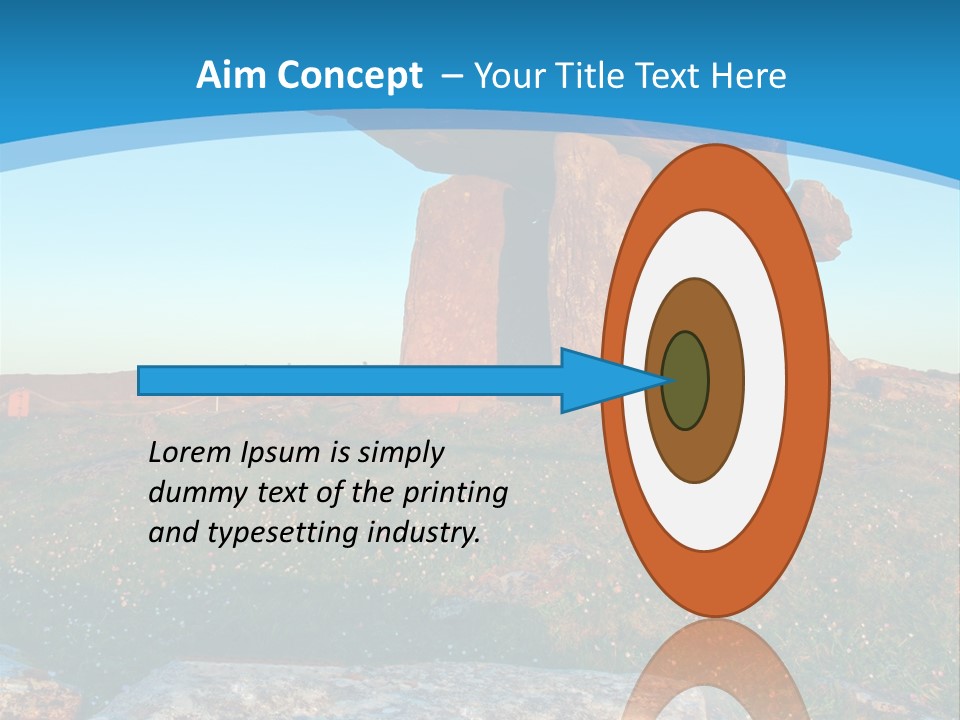 Aim Concept – Your Title Text Here

Lorem Ipsum is simply dummy text of the printing and typesetting industry.